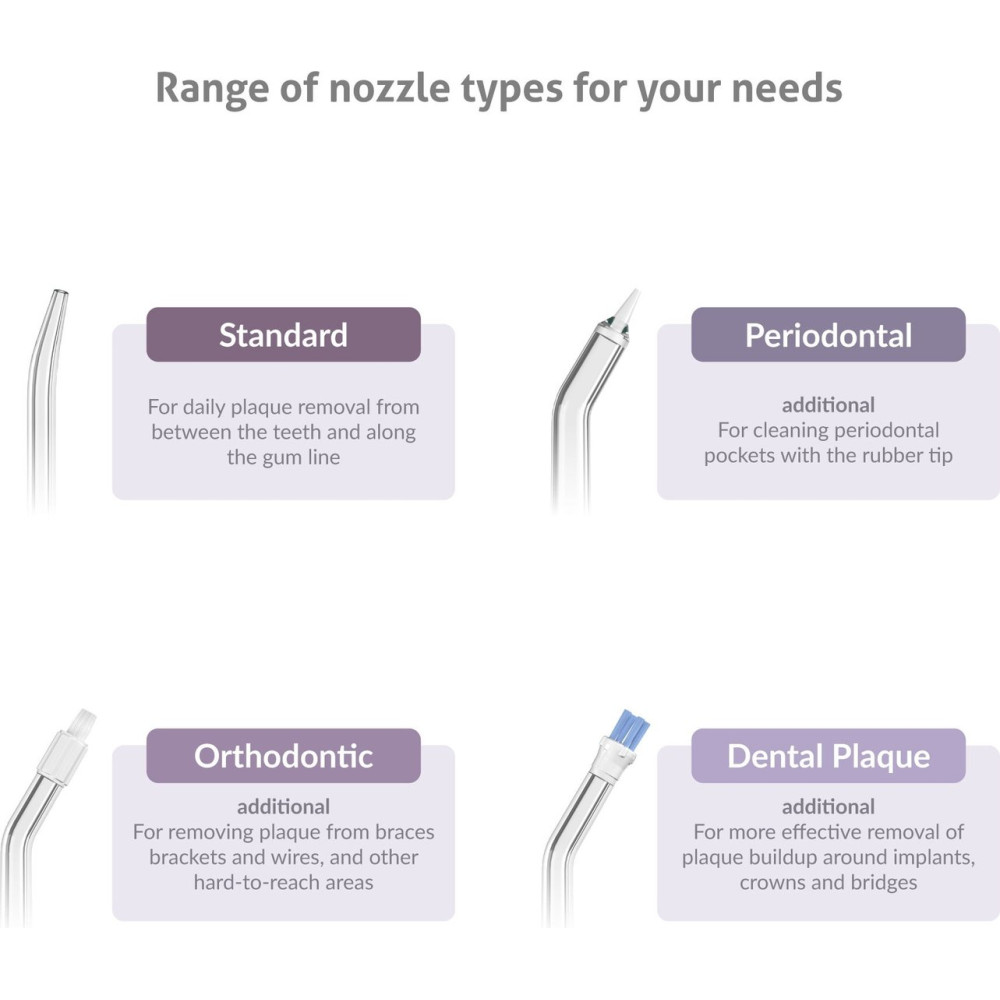 Range of nozzle types for your needs

Standard

For daily plaque removal from between the teeth and along the gum line

Periodontal

additional
For cleaning periodontal pockets with the rubber tip

Orthodontic

additional
For removing plaque from braces brackets and wires, and other hard-to-reach areas

Dental Plaque

additional
For more effective removal of plaque buildup around implants, crowns and bridges